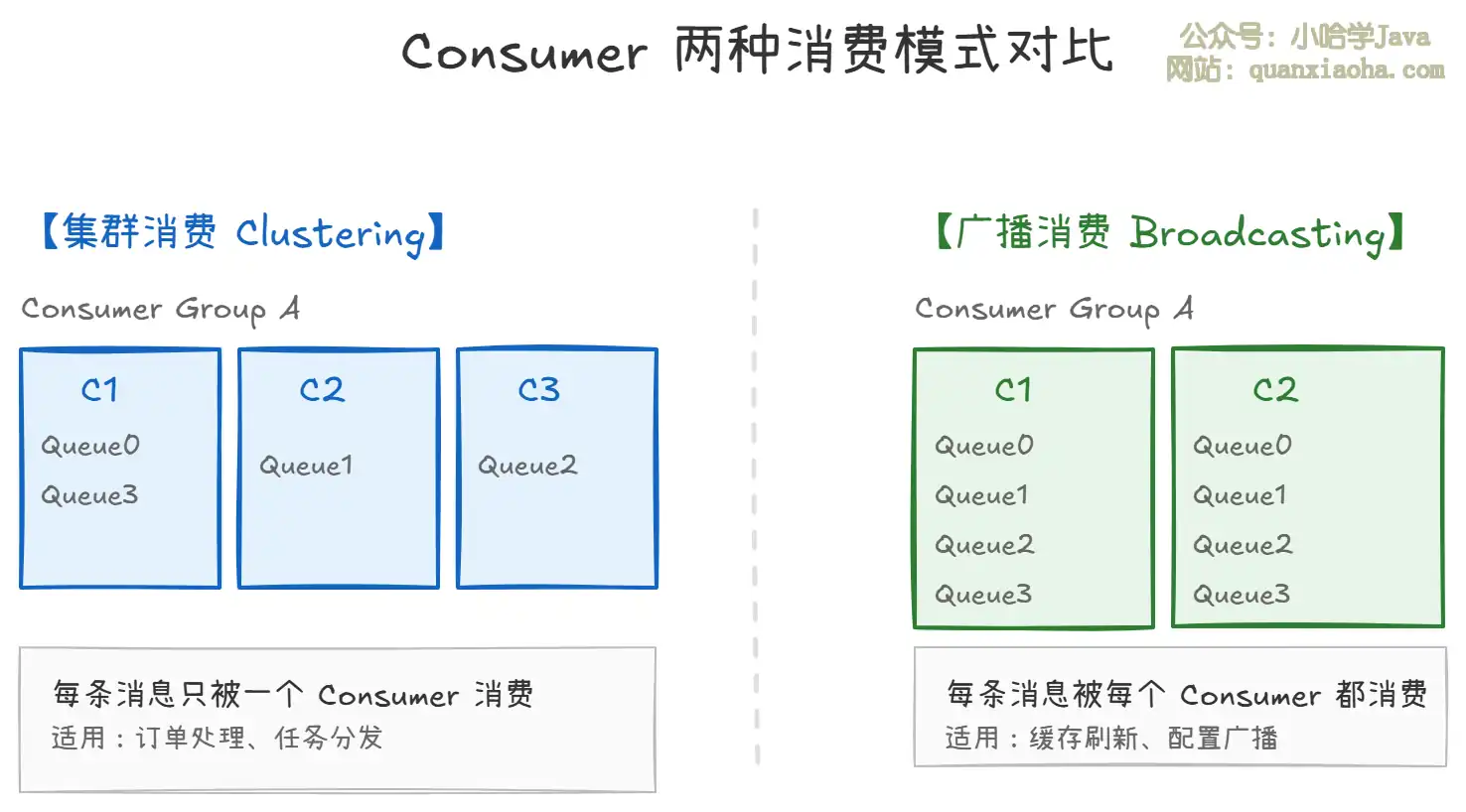 Consumer 两种消费模式对比

公众号：小哈学Java
网站：quanxiaoha.com

【集群消费 Clustering】

Consumer Group A

C1
Queue0
Queue3

C2
Queue1

C3
Queue2

每条消息只被一个 Consumer 消费
适用：订单处理、任务分发

【广播消费 Broadcasting】

Consumer Group A

C1
Queue0
Queue1
Queue2
Queue3

C2
Queue0
Queue1
Queue2
Queue3

每条消息被每个 Consumer 都消费
适用：缓存刷新、配置广播